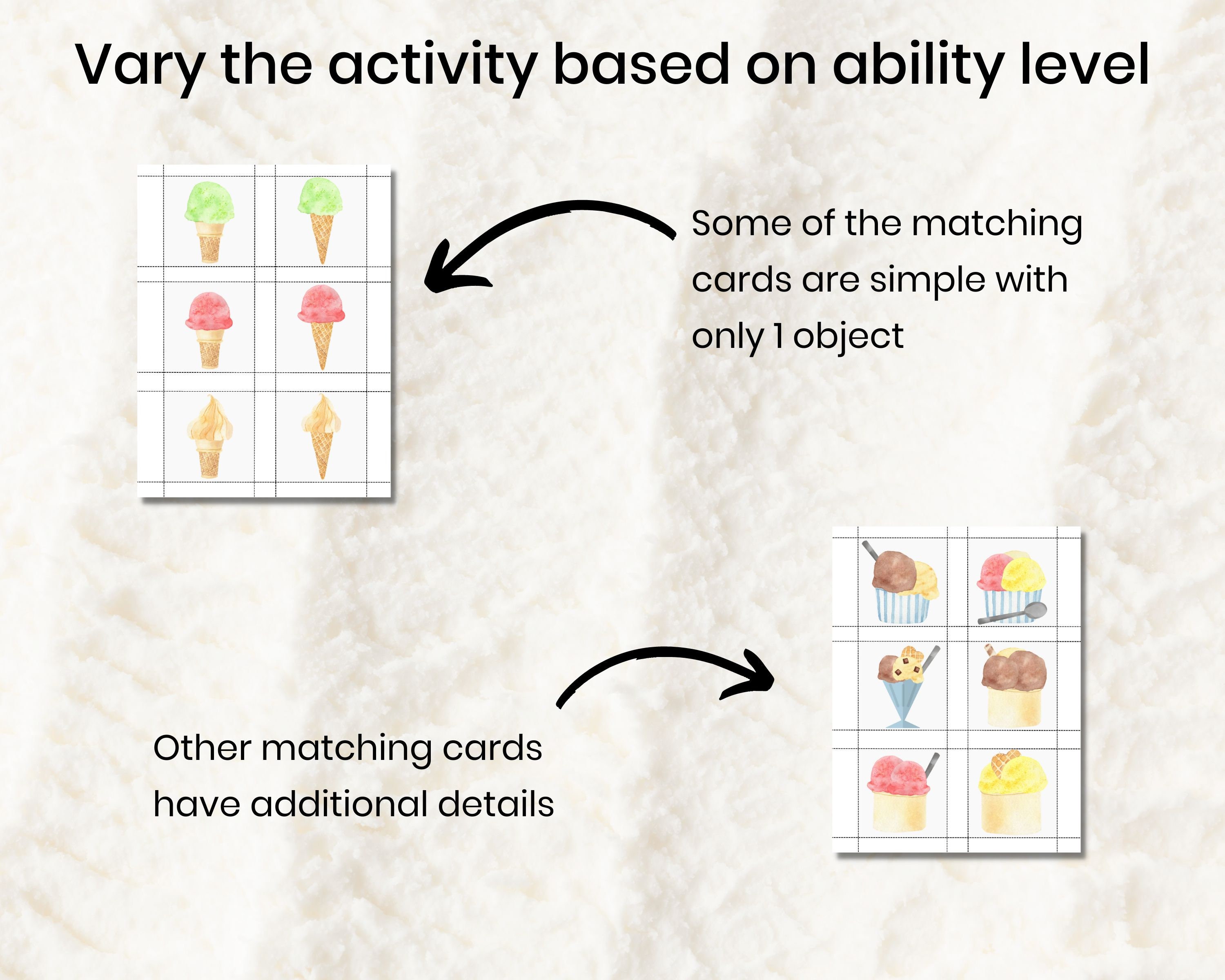 Vary the activity based on ability level

Some of the matching cards are simple with only 1 object

Other matching cards have additional details